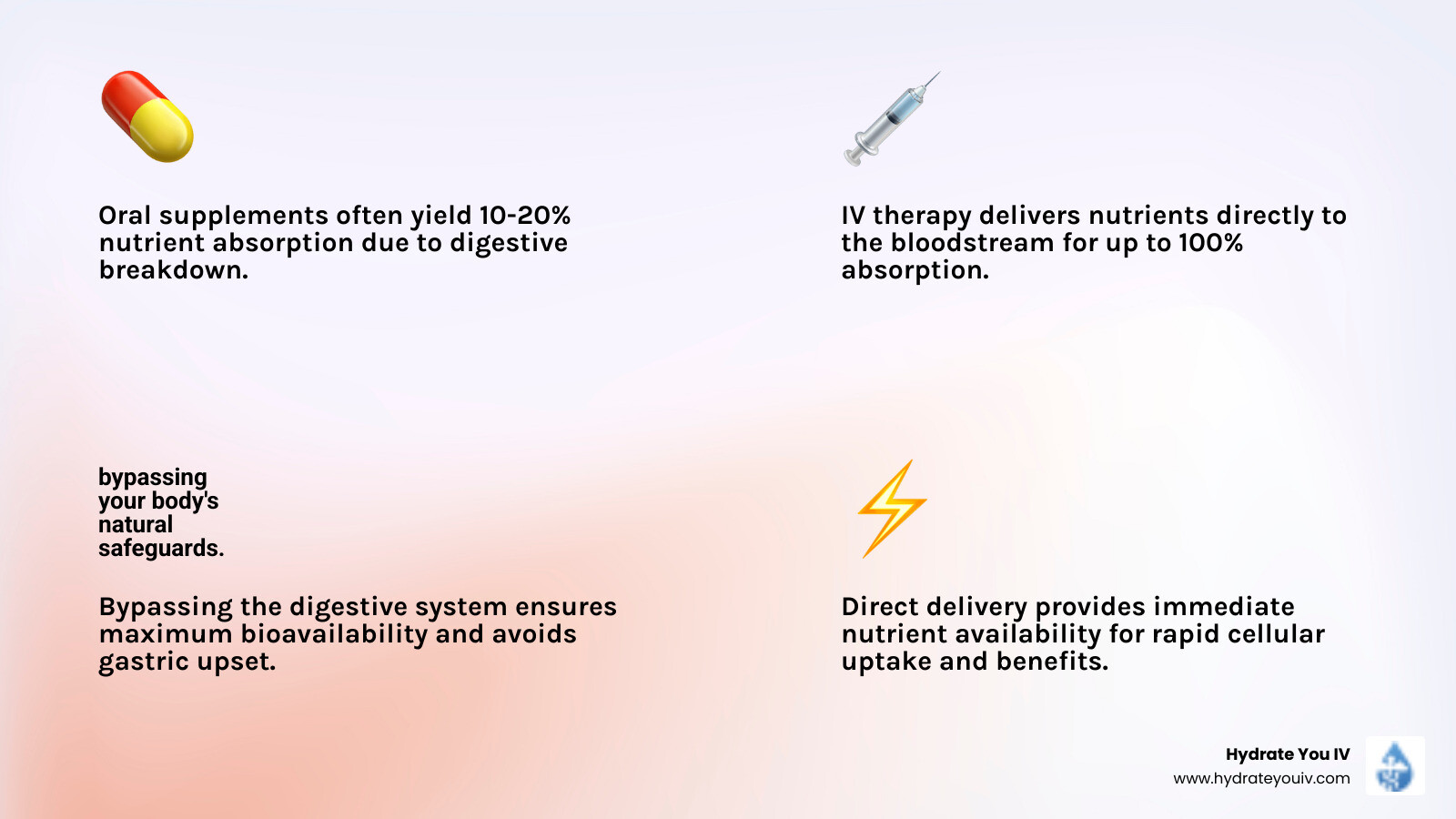 Oral supplements often yield 10-20% nutrient absorption due to digestive breakdown.

IV therapy delivers nutrients directly to the bloodstream for up to 100% absorption.

bypassing your body's natural safeguards.

Bypassing the digestive system ensures maximum bioavailability and avoids gastric upset.

Direct delivery provides immediate nutrient availability for rapid cellular uptake and benefits.

Hydrate You IV
www.hydrateyouiv.com